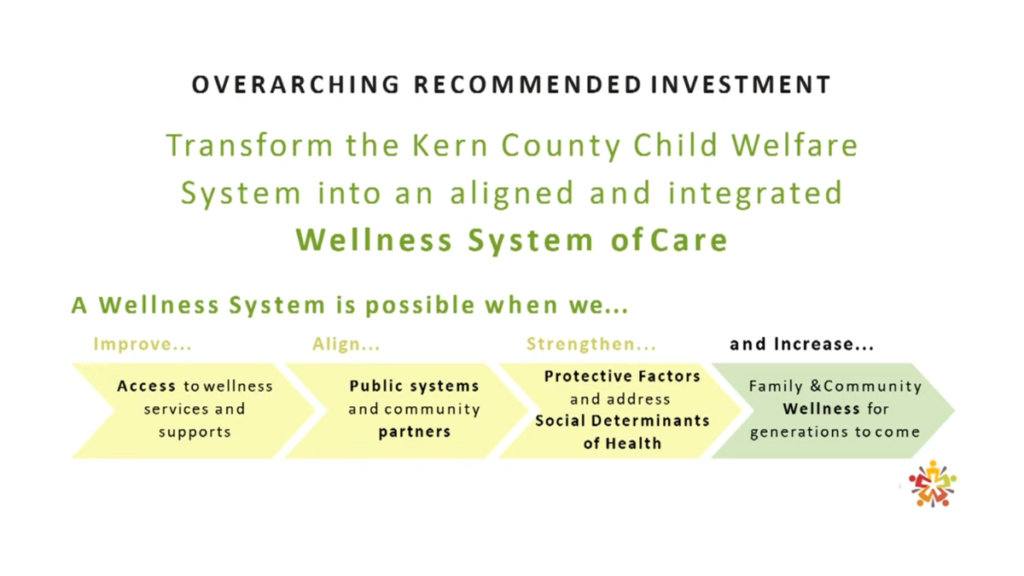 OVERARCHING RECOMMENDED INVESTMENT

Transform the Kern County Child Welfare System into an aligned and integrated Wellness System of Care

A Wellness System is possible when we...

Improve...

Access to wellness services and supports

Align...

Public systems and community partners

Strengthen...

Protective Factors and address Social Determinants of Health

and Increase...

Family & Community Wellness for generations to come